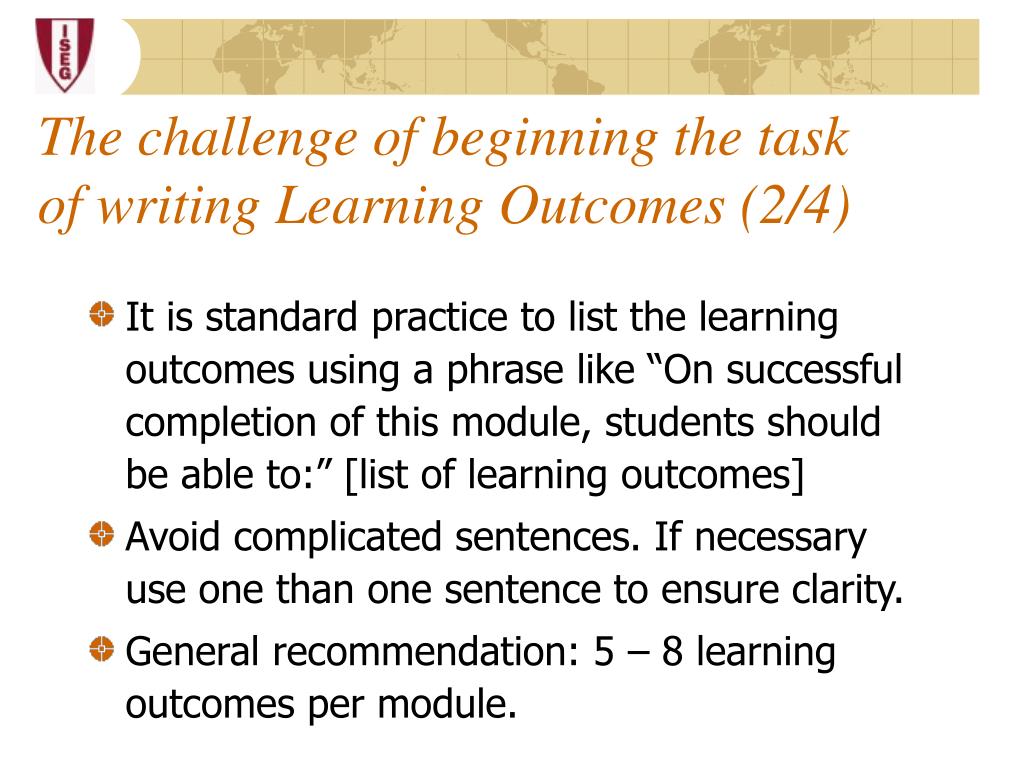 ISEG

The challenge of beginning the task of writing Learning Outcomes (2/4)

It is standard practice to list the learning outcomes using a phrase like “On successful completion of this module, students should be able to:” [list of learning outcomes]

Avoid complicated sentences. If necessary use one than one sentence to ensure clarity.

General recommendation: 5 – 8 learning outcomes per module.